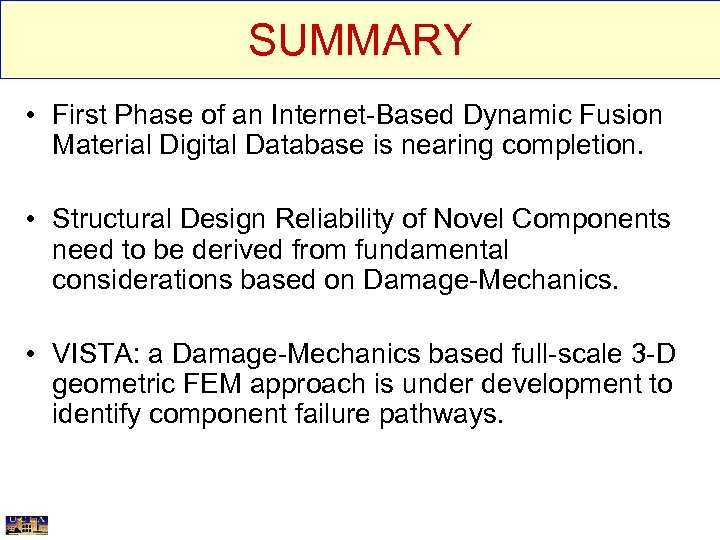 SUMMARY

• First Phase of an Internet-Based Dynamic Fusion Material Digital Database is nearing completion.

• Structural Design Reliability of Novel Components need to be derived from fundamental considerations based on Damage-Mechanics.

• VISTA: a Damage-Mechanics based full-scale 3-D geometric FEM approach is under development to identify component failure pathways.

UCLA